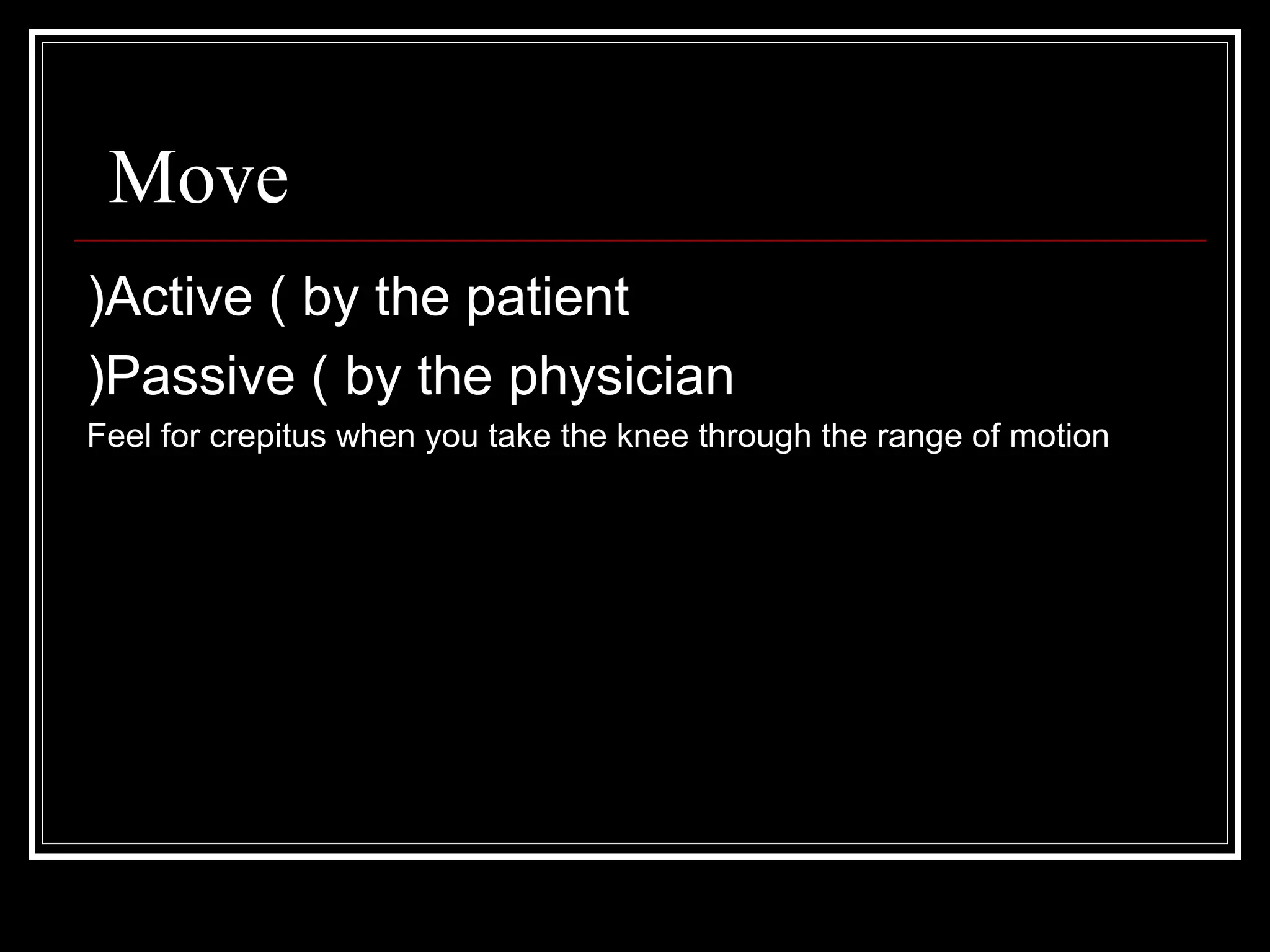 Move

)Active ( by the patient

)Passive ( by the physician

Feel for crepitus when you take the knee through the range of motion